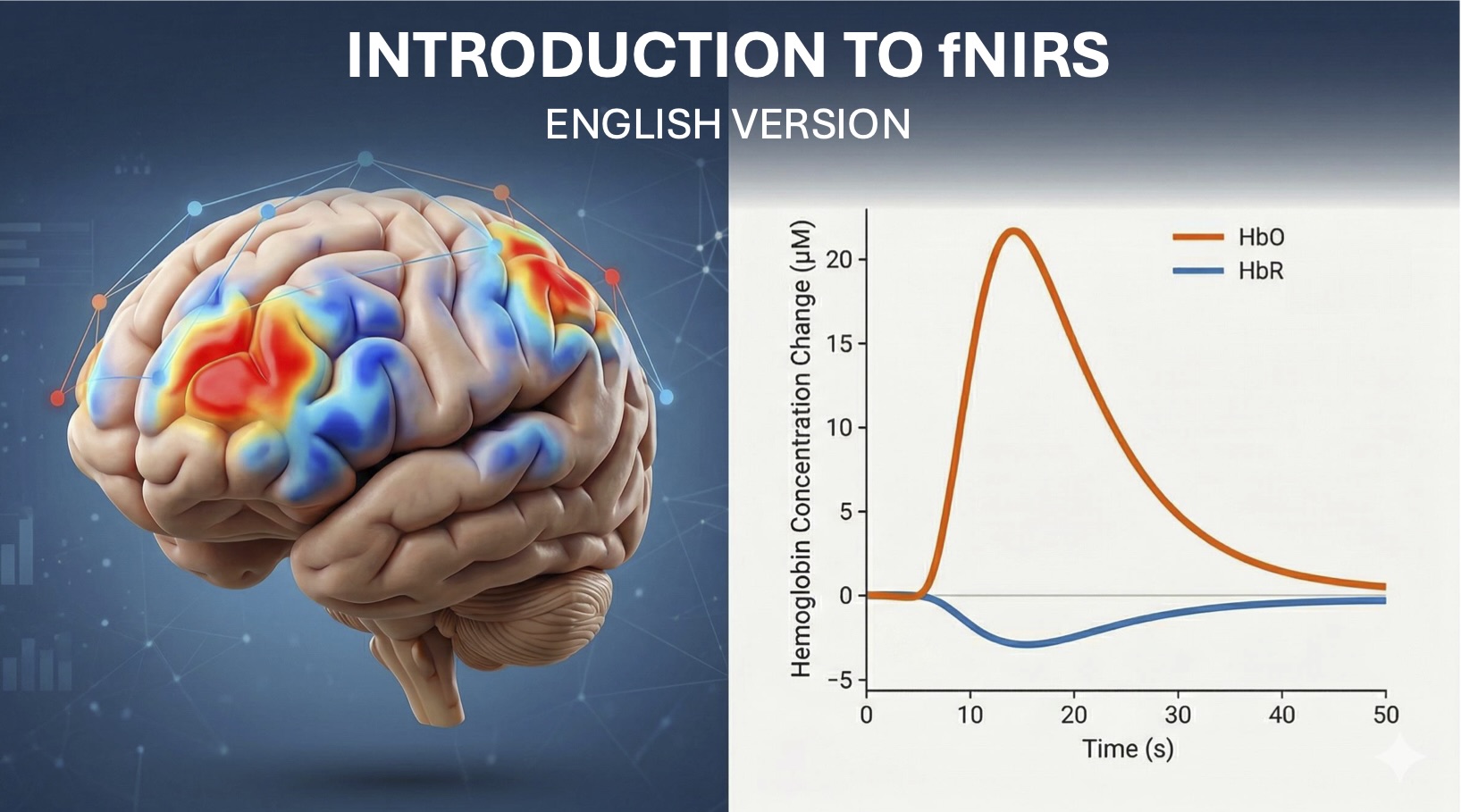 INTRODUCTION TO fNIRS

ENGLISH VERSION

HbO
HbR

Hemoglobin Concentration Change (μM)

20
15
10
5
0
−5

0 10 20 30 40 50

Time (s)